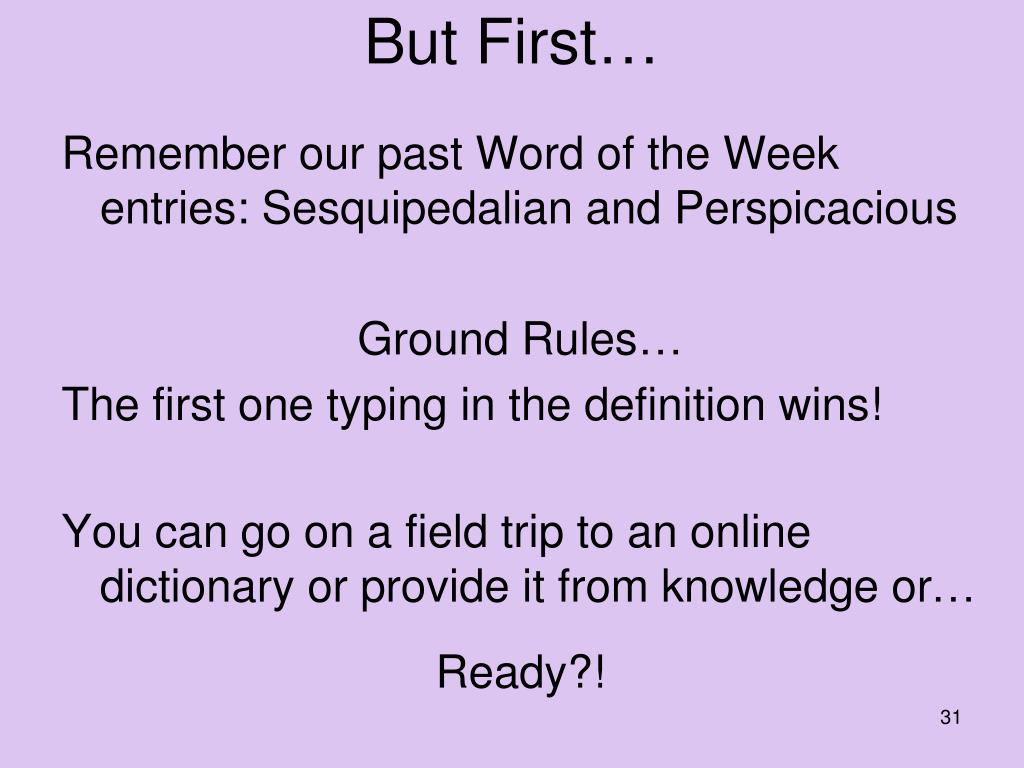 But First…

Remember our past Word of the Week entries: Sesquipedalian and Perspicacious

Ground Rules…

The first one typing in the definition wins!

You can go on a field trip to an online dictionary or provide it from knowledge or…

Ready?!

31